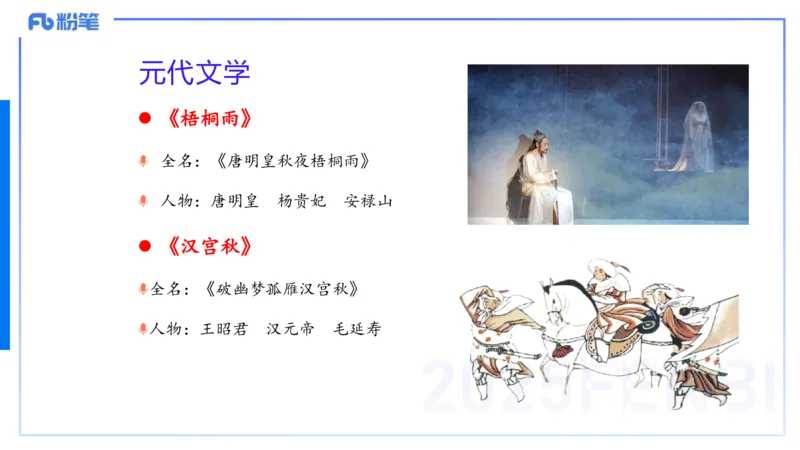 Fb 粉笔

元代文学

《梧桐雨》

全名：《唐明皇秋夜梧桐雨》

人物：唐明皇　杨贵妃　安禄山

《汉宫秋》

全名：《破幽梦孤雁汉宫秋》

人物：王昭君　汉元帝　毛延寿

2023FENBI